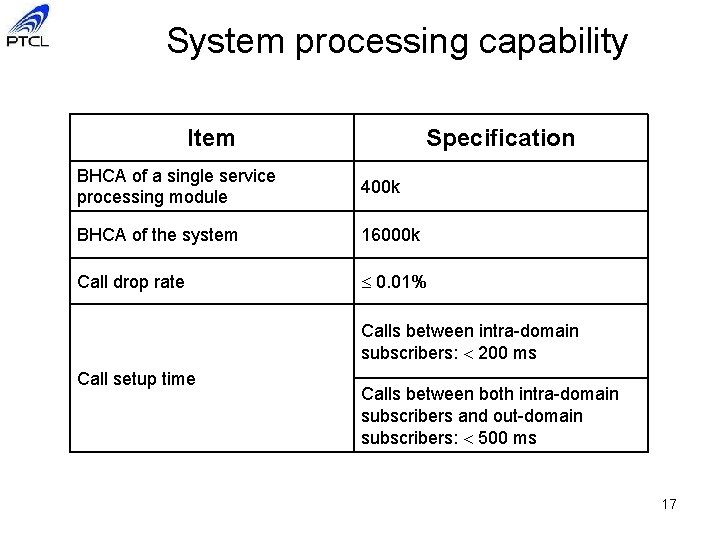 PTCL

System processing capability

| Item | Specification |
|---|---|
| BHCA of a single service processing module | 400k |
| BHCA of the system | 16000k |
| Call drop rate | $\leq$ 0.01% |
| Call setup time | Calls between intra-domain subscribers: $<$ 200 ms |
| | Calls between both intra-domain subscribers and out-domain subscribers: $<$ 500 ms |

17